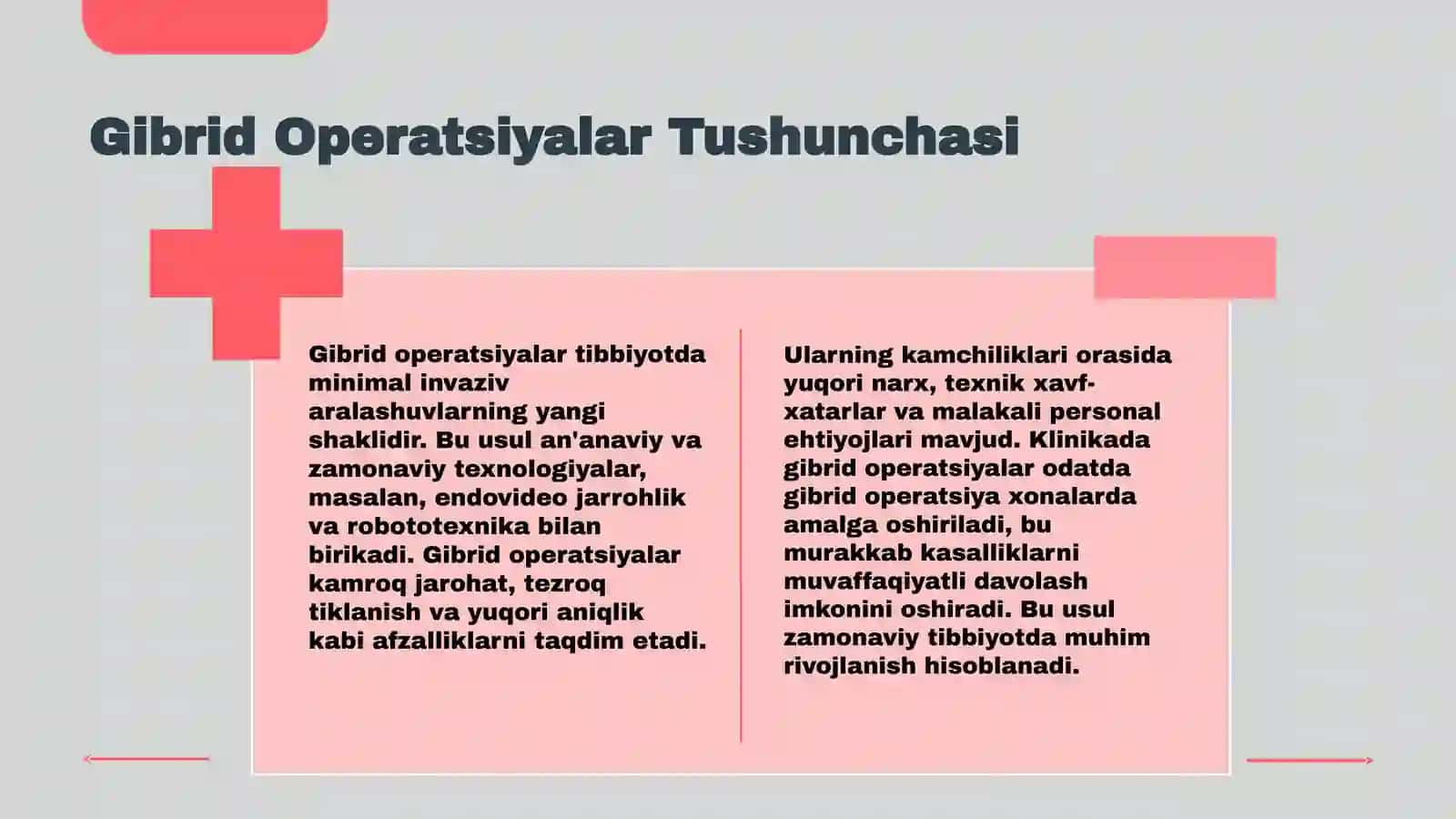 Gibrid Operatsiyalar Tushunchasi

Gibrid operatsiyalar tibbiyotda minimal invaziv aralashuvlarning yangi shaklidir. Bu usul an'anaviy va zamonaviy texnologiyalar, masalan, endovideo jarrohlik va robototexnika bilan birikadi. Gibrid operatsiyalar kamroq jarohat, tezroq tiklanish va yuqori aniqlik kabi afzalliklarni taqdim etadi.

Ularning kamchiliklari orasida yuqori narx, texnik xavf-xatarlar va malakali personal ehtiyojlari mavjud. Klinikada gibrid operatsiyalar odatda gibrid operatsiya xonalarda amalga oshiriladi, bu murakkab kasalliklarni muvaffaqiyatli davolash imkonini oshiradi. Bu usul zamonaviy tibbiyotda muhim rivojlanish hisoblanadi.